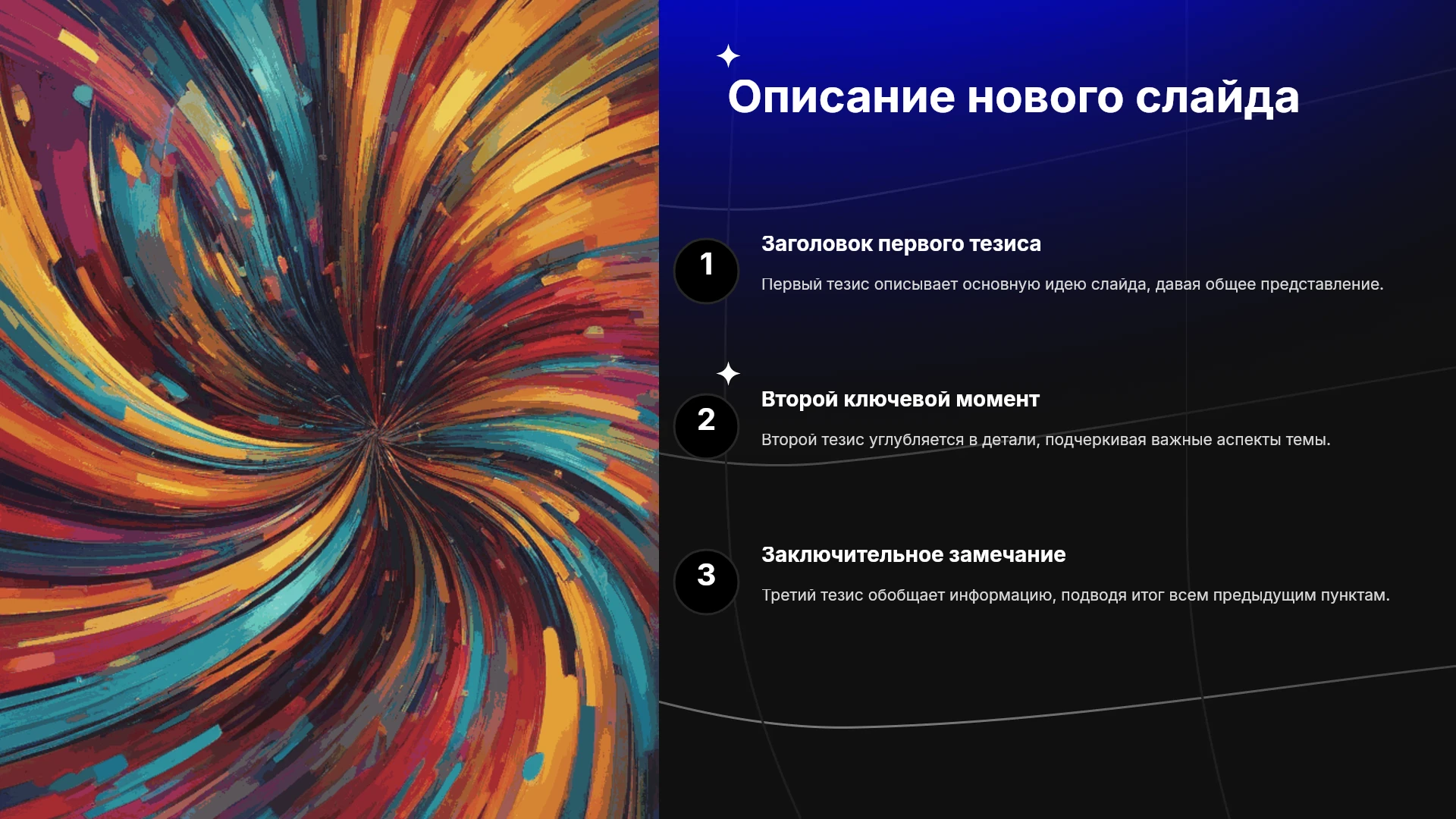 Описание нового слайда

1

Заголовок первого тезиса

Первый тезис описывает основную идею слайда, давая общее представление.

2

Второй ключевой момент

Второй тезис углубляется в детали, подчеркивая важные аспекты темы.

3

Заключительное замечание

Третий тезис обобщает информацию, подводя итог всем предыдущим пунктам.